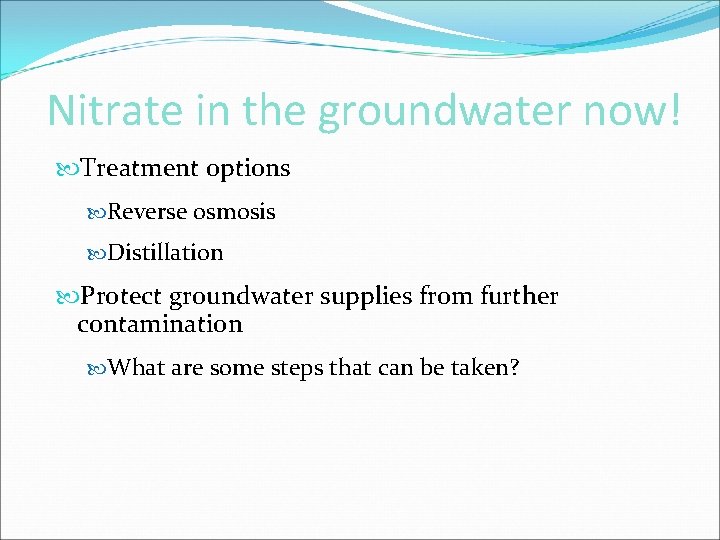 Nitrate in the groundwater now!

Treatment options

Reverse osmosis

Distillation

Protect groundwater supplies from further contamination

What are some steps that can be taken?